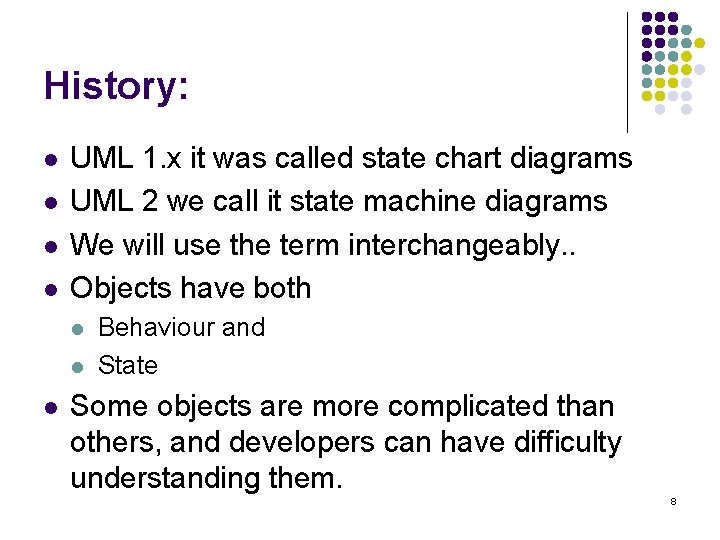 History:

- UML 1.x it was called state chart diagrams
- UML 2 we call it state machine diagrams
- We will use the term interchangeably..
- Objects have both
  - Behaviour and
  - State
- Some objects are more complicated than others, and developers can have difficulty understanding them.

8